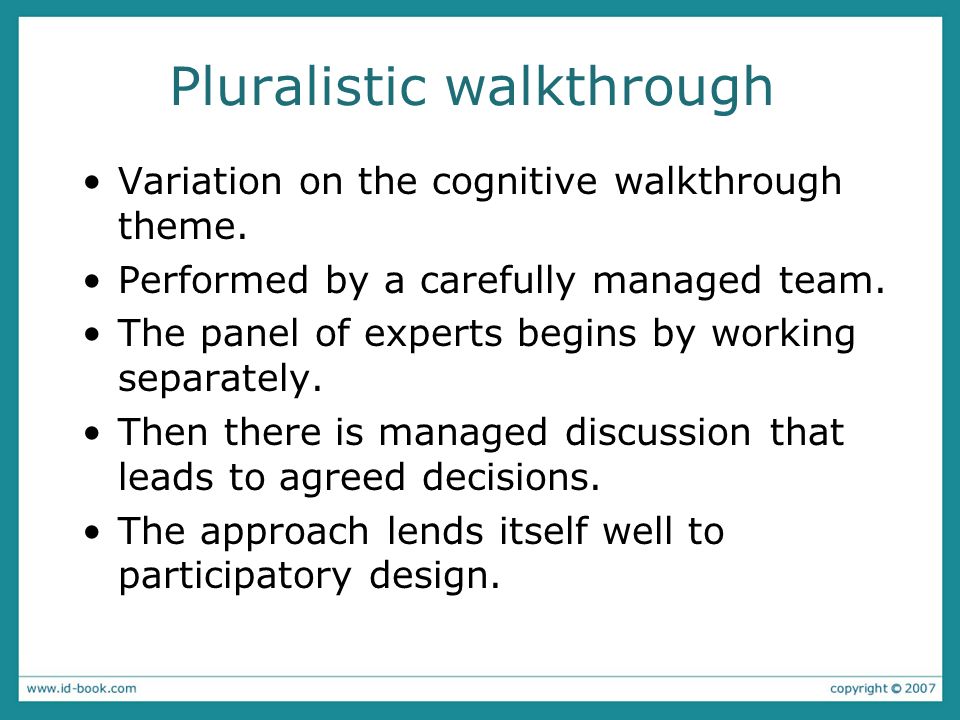 Pluralistic walkthrough

• Variation on the cognitive walkthrough theme.
• Performed by a carefully managed team.
• The panel of experts begins by working separately.
• Then there is managed discussion that leads to agreed decisions.
• The approach lends itself well to participatory design.

www.id-book.com

copyright © 2007